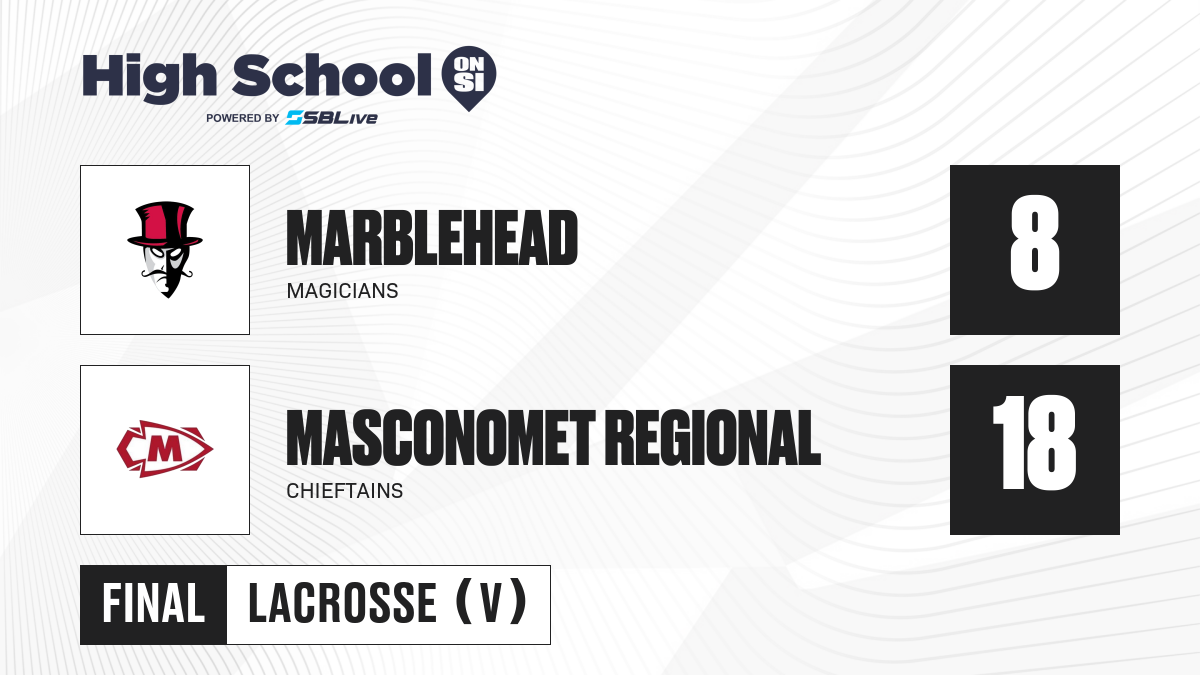 High School ON SI
POWERED BY SBLive

MARBLEHEAD
MAGICIANS

8

M

MASCONOMET REGIONAL
CHIEFTAINS

18

FINAL LACROSSE (V)